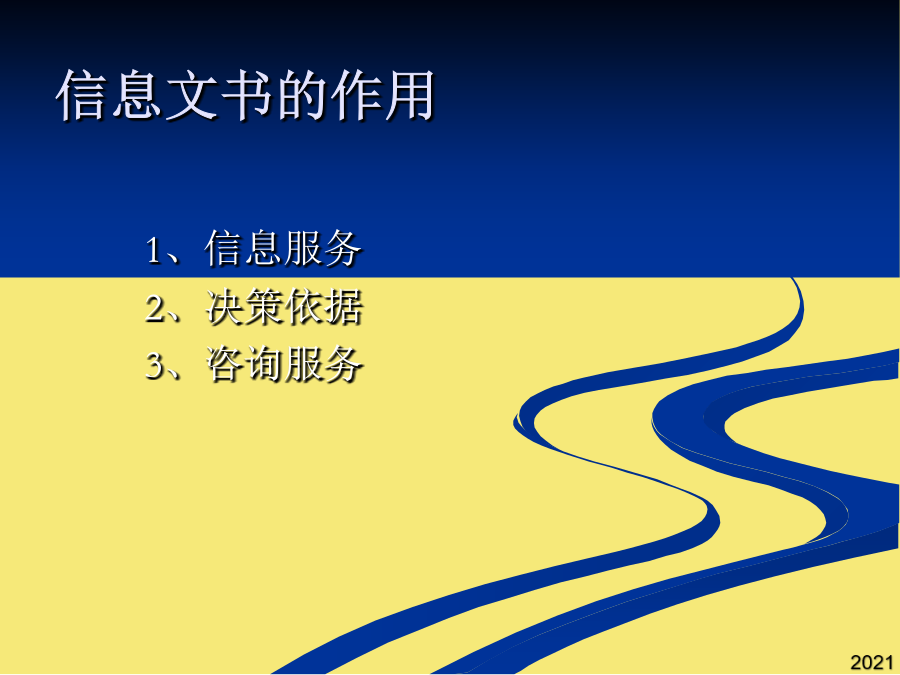 信息文书的作用

1、信息服务
2、决策依据
3、咨询服务

2021